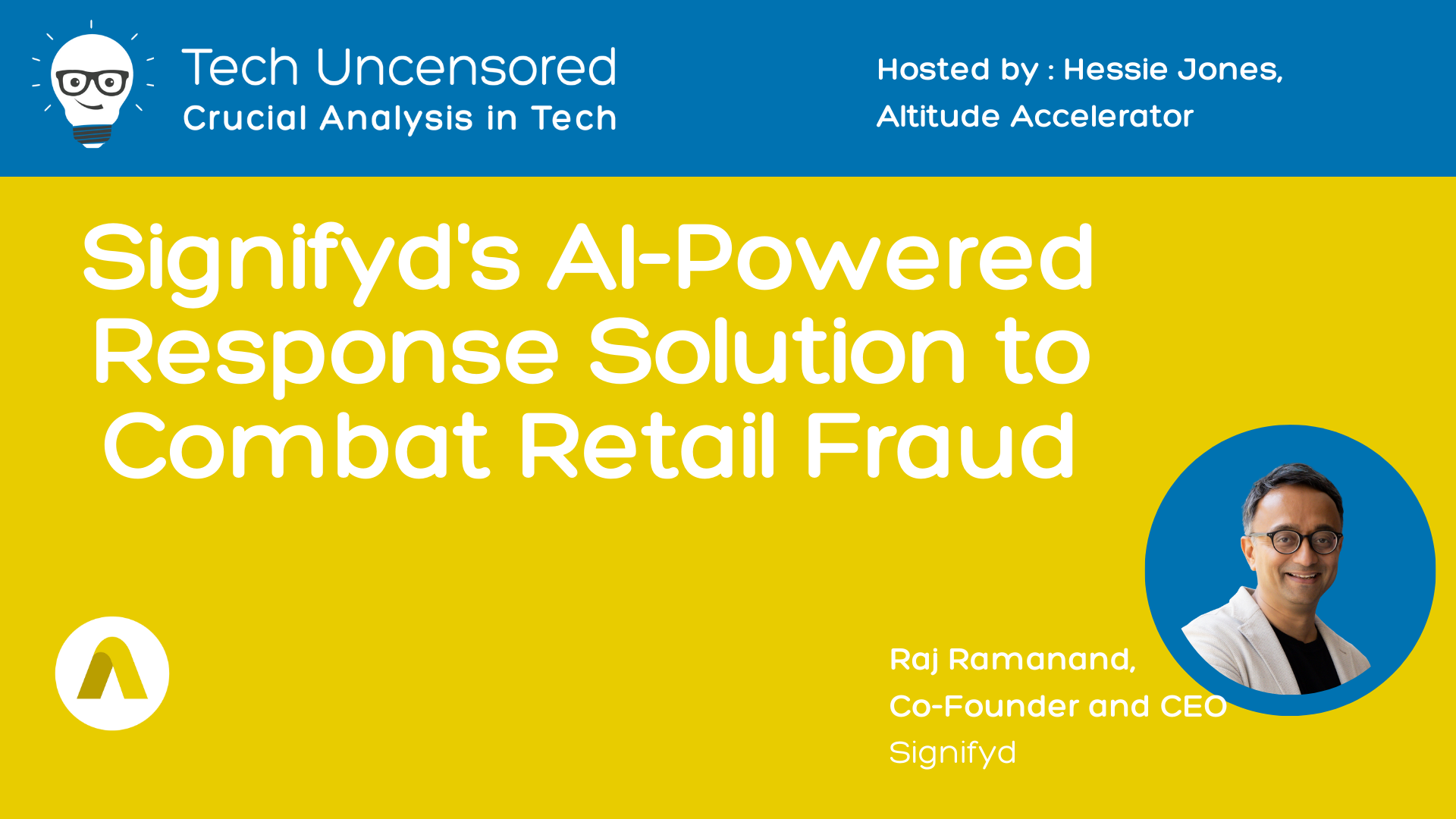 Tech Uncensored
Crucial Analysis in Tech

Hosted by : Hessie Jones,
Altitude Accelerator

Signifyd's AI-Powered Response Solution to Combat Retail Fraud

Raj Ramanand,
Co-Founder and CEO
Signifyd